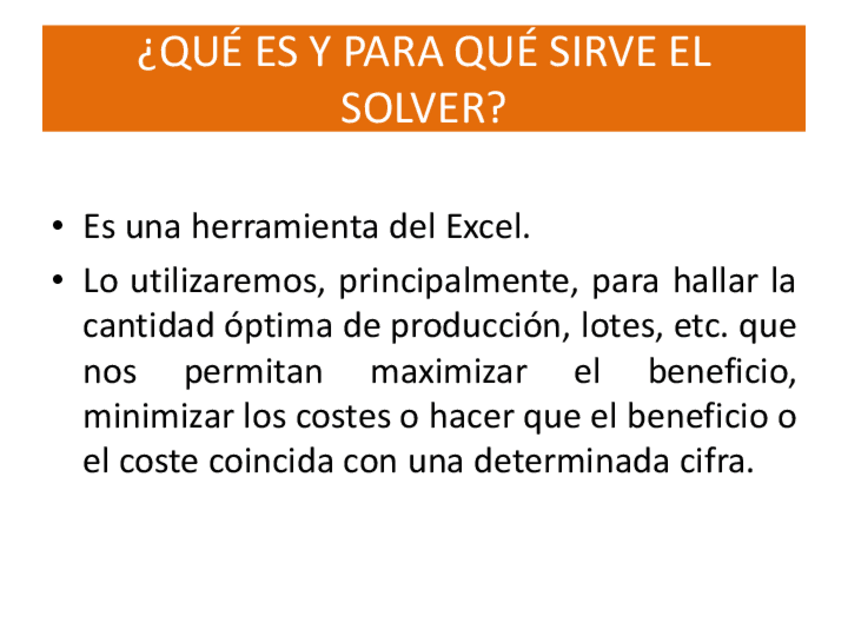 ¿QUÉ ES Y PARA QUÉ SIRVE EL SOLVER?

• Es una herramienta del Excel.
• Lo utilizaremos, principalmente, para hallar la cantidad óptima de producción, lotes, etc. que nos permitan maximizar el beneficio, minimizar los costes o hacer que el beneficio o el coste coincida con una determinada cifra.